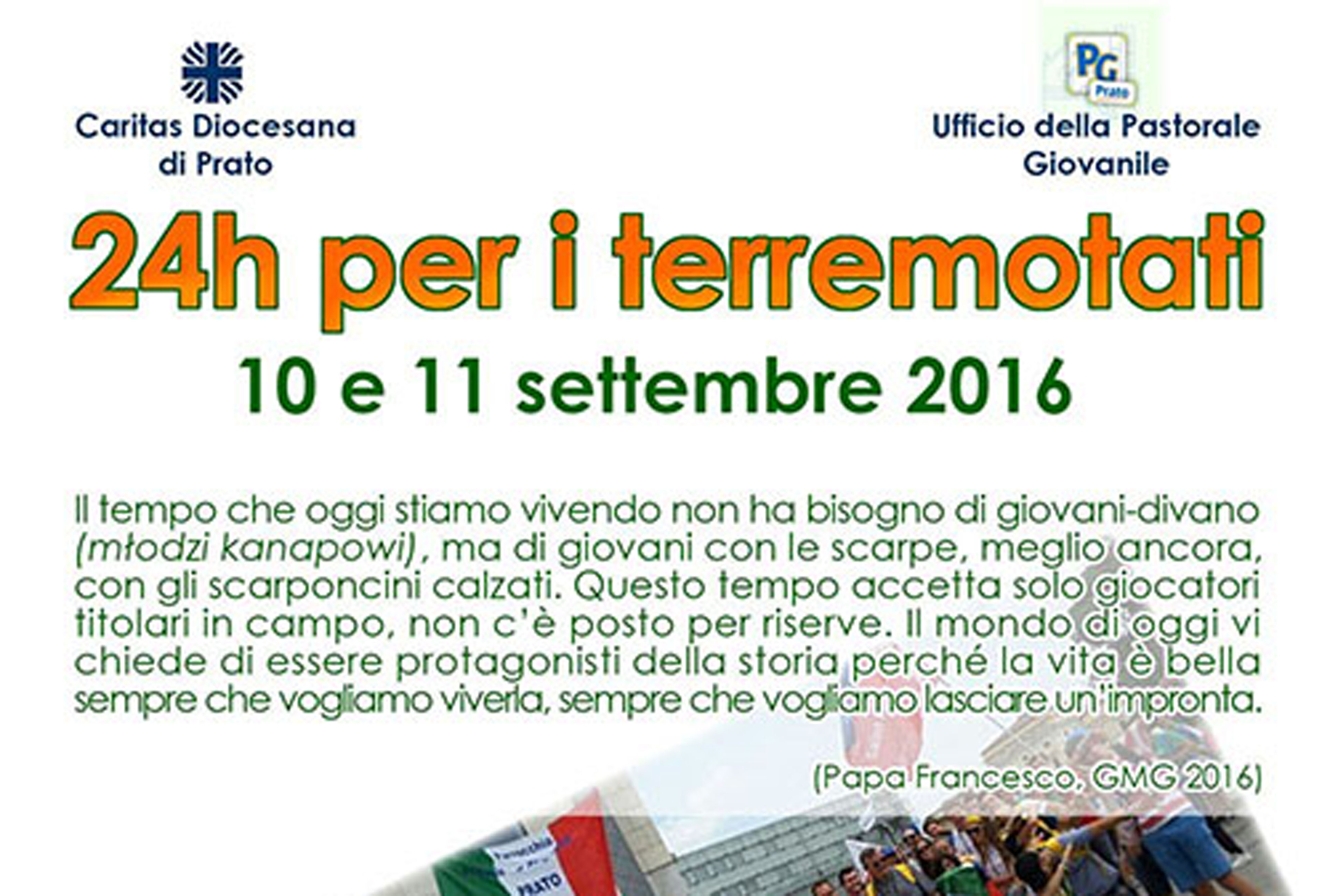 Caritas Diocesana
di Prato

PG
Prato

Ufficio della Pastorale
Giovanile

24h per i terremotati

10 e 11 settembre 2016

Il tempo che oggi stiamo vivendo non ha bisogno di giovani-divano (młodzi kanapowi), ma di giovani con le scarpe, meglio ancora, con gli scarponcini calzati. Questo tempo accetta solo giocatori titolari in campo, non c'è posto per riserve. Il mondo di oggi vi chiede di essere protagonisti della storia perché la vita è bella sempre che vogliamo viverla, sempre che vogliamo lasciare un'impronta.

(Papa Francesco, GMG 2016)

PRATO